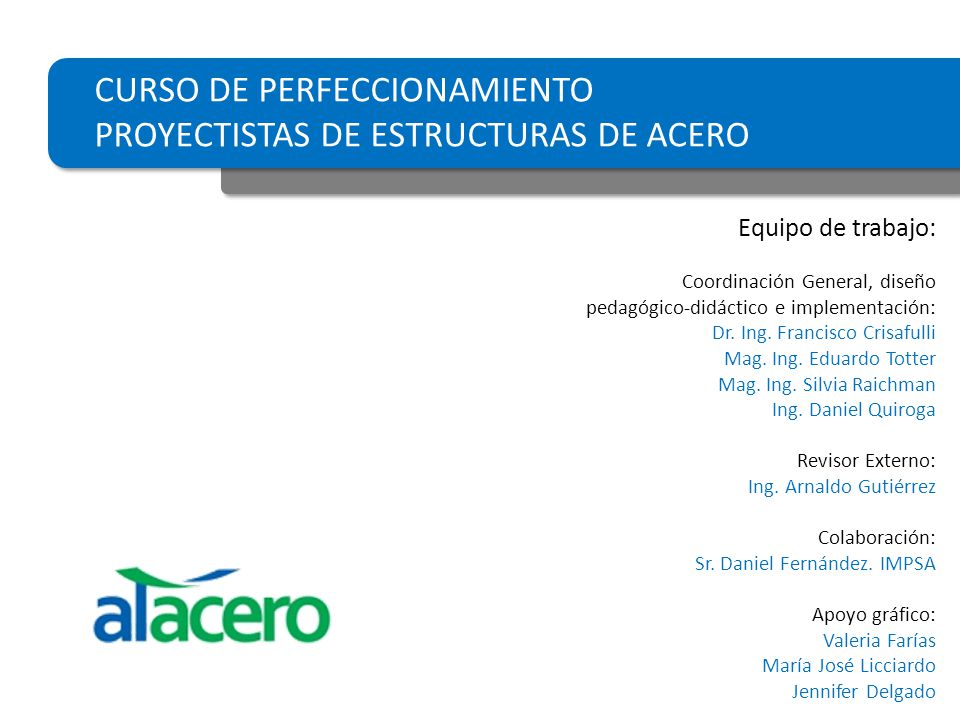 CURSO DE PERFECCIONAMIENTO
PROYECTISTAS DE ESTRUCTURAS DE ACERO

Equipo de trabajo:

Coordinación General, diseño pedagógico-didáctico e implementación:
Dr. Ing. Francisco Crisafulli
Mag. Ing. Eduardo Totter
Mag. Ing. Silvia Raichman
Ing. Daniel Quiroga

Revisor Externo:
Ing. Arnaldo Gutiérrez

Colaboración:
Sr. Daniel Fernández. IMPSA

Apoyo gráfico:
Valeria Farías
María José Licciardo
Jennifer Delgado

alacero